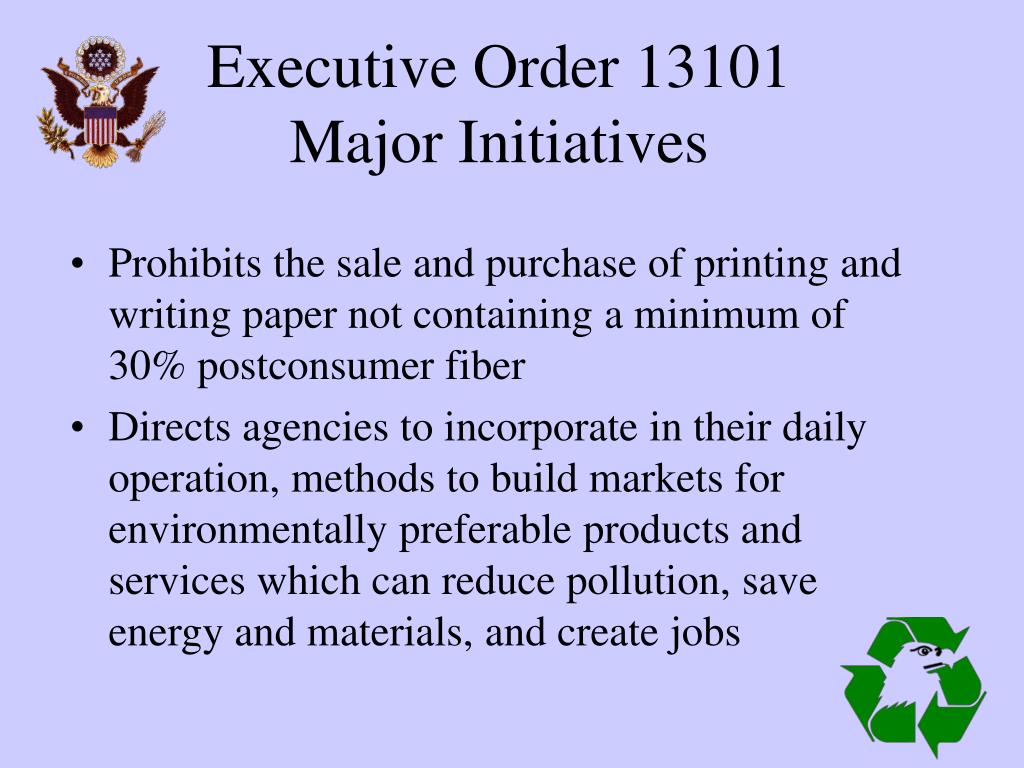 Executive Order 13101
Major Initiatives

• Prohibits the sale and purchase of printing and writing paper not containing a minimum of 30% postconsumer fiber
• Directs agencies to incorporate in their daily operation, methods to build markets for environmentally preferable products and services which can reduce pollution, save energy and materials, and create jobs